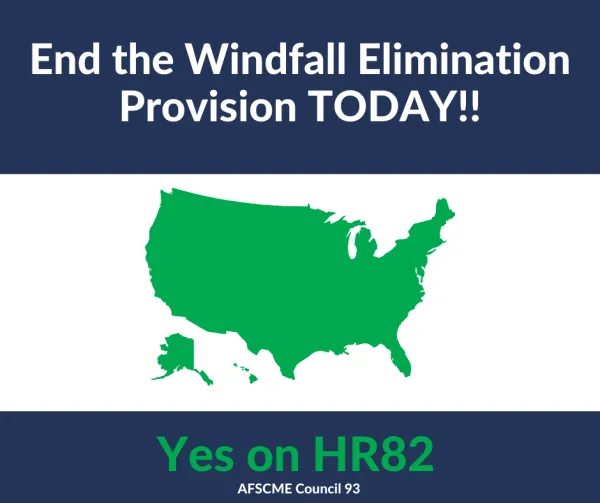 End the Windfall Elimination Provision TODAY!!

Yes on HR82

AFSCME Council 93